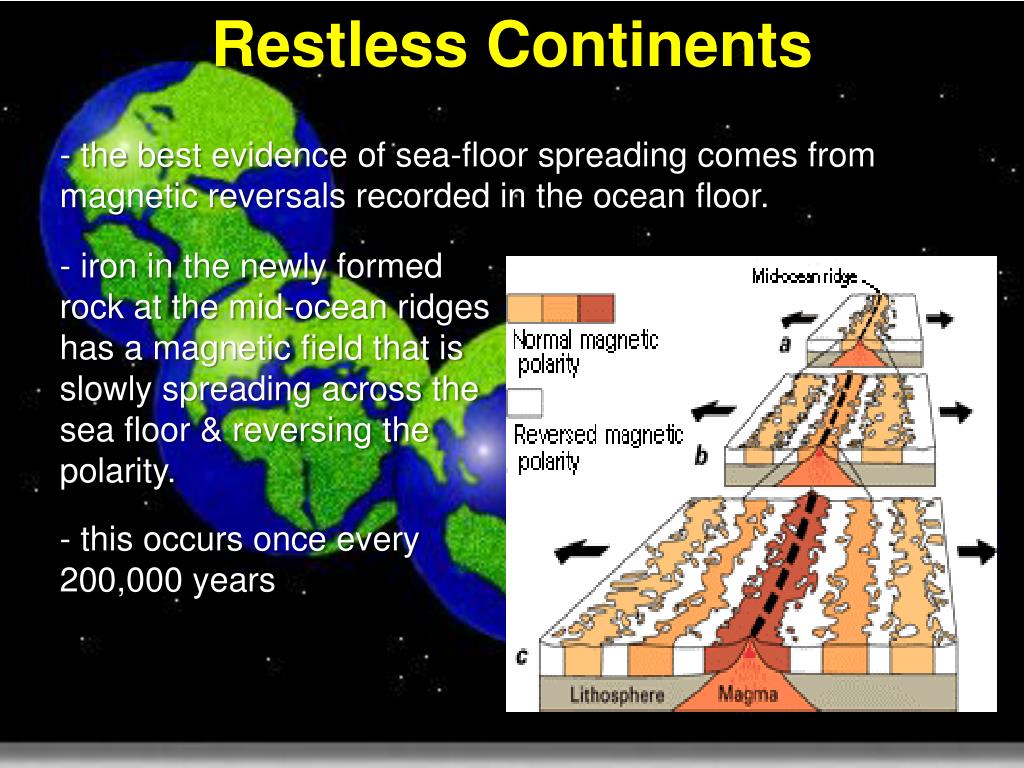 Restless Continents

- the best evidence of sea-floor spreading comes from magnetic reversals recorded in the ocean floor.

- iron in the newly formed rock at the mid-ocean ridges has a magnetic field that is slowly spreading across the sea floor & reversing the polarity.

- this occurs once every 200,000 years

Mid-ocean ridge
Normal magnetic polarity
Reversed magnetic polarity
a
b
c
Lithosphere
Magma